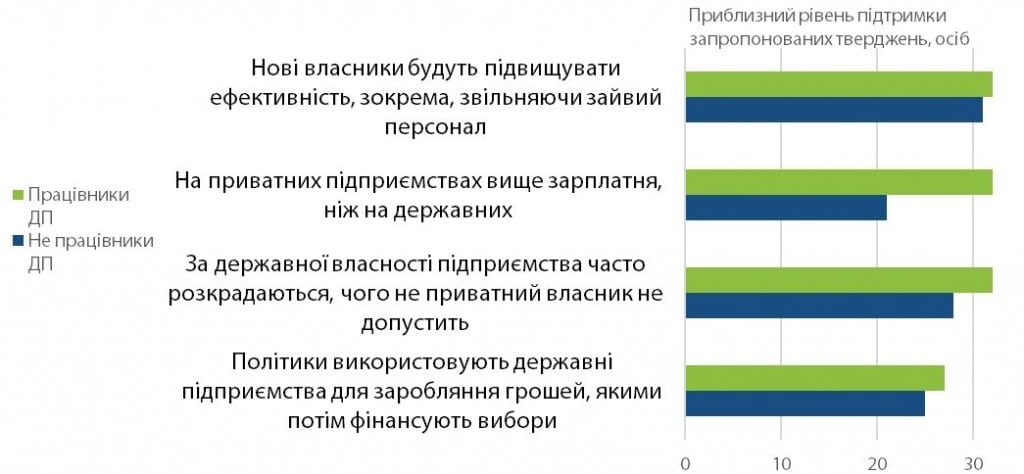 Приблизний рівень підтримки запропонованих тверджень, осіб

Нові власники будуть підвищувати ефективність, зокрема, звільняючи зайвий персонал

На приватних підприємствах вище зарплатня, ніж на державних

За державної власності підприємства часто розкрадаються, чого не приватний власник не допустить

Політики використовують державні підприємства для заробляння грошей, якими потім фінансують вибори

Працівники ДП
Не працівники ДП

0
10
20
30